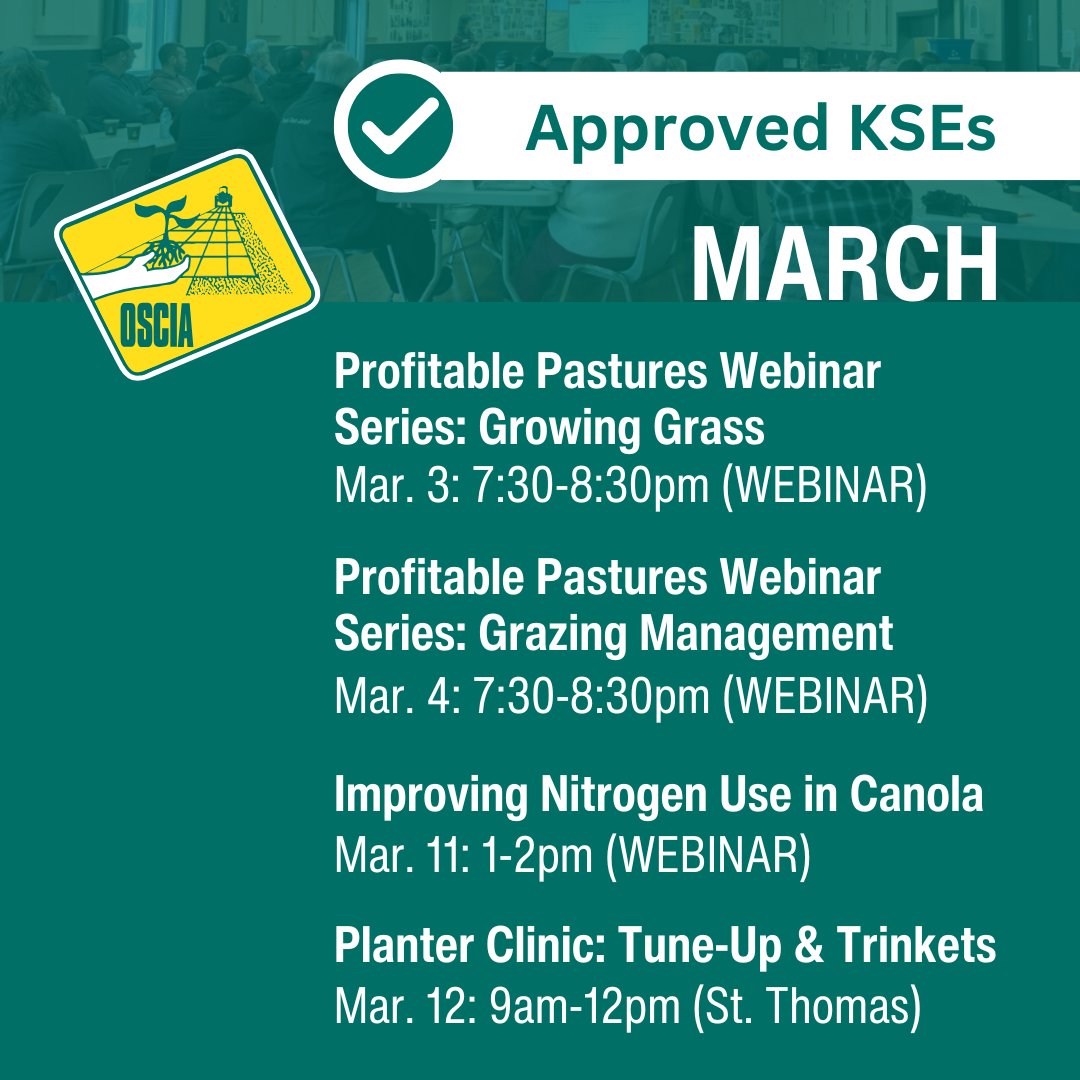 Approved KSEs

OSCIA

MARCH

Profitable Pastures Webinar Series: Growing Grass
Mar. 3: 7:30-8:30pm (WEBINAR)

Profitable Pastures Webinar Series: Grazing Management
Mar. 4: 7:30-8:30pm (WEBINAR)

Improving Nitrogen Use in Canola
Mar. 11: 1-2pm (WEBINAR)

Planter Clinic: Tune-Up & Trinkets
Mar. 12: 9am-12pm (St. Thomas)